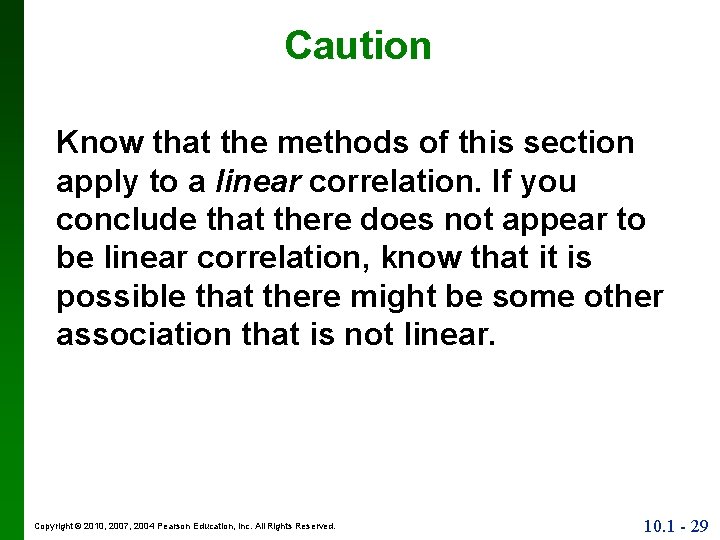 Caution

Know that the methods of this section apply to a linear correlation. If you conclude that there does not appear to be linear correlation, know that it is possible that there might be some other association that is not linear.

Copyright © 2010, 2007, 2004 Pearson Education, Inc. All Rights Reserved.

10.1 - 29